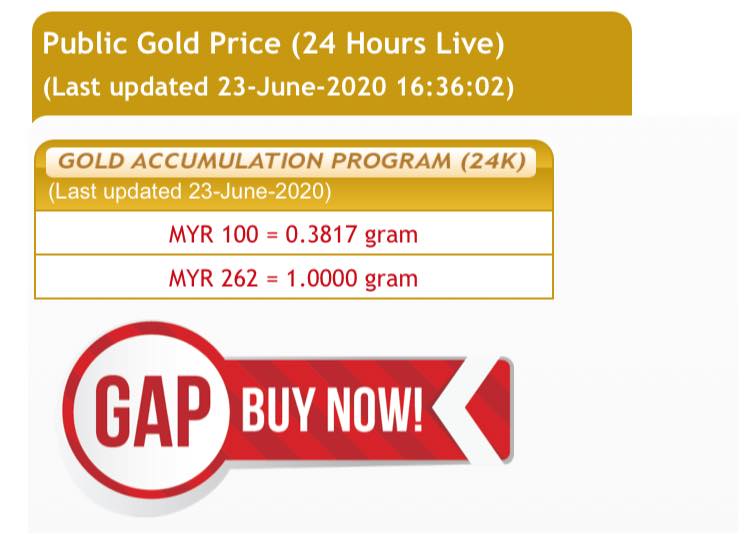 Public Gold Price (24 Hours Live)
(Last updated 23-June-2020 16:36:02)

GOLD ACCUMULATION PROGRAM (24K)
(Last updated 23-June-2020)

MYR 100 = 0.3817 gram

MYR 262 = 1.0000 gram

GAP BUY NOW!